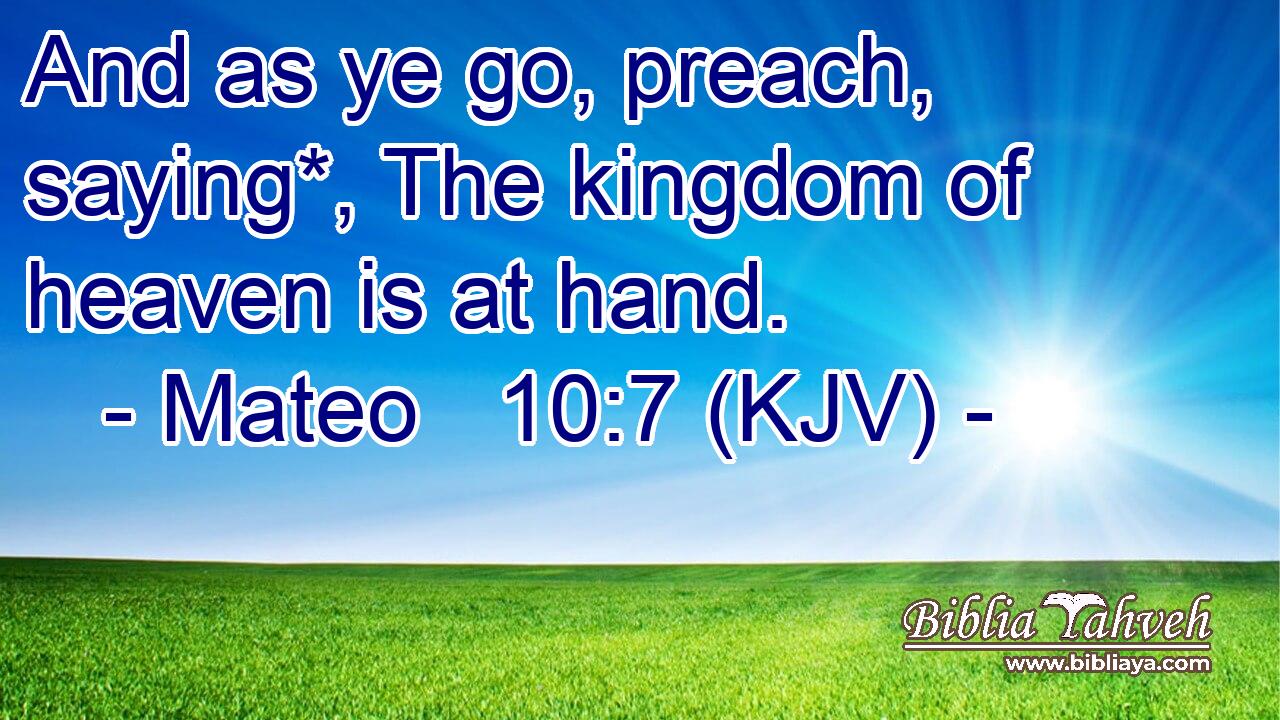 And as ye go, preach, saying*, The kingdom of heaven is at hand.

- Mateo 10:7 (KJV) -

Biblia Yahveh
www.bibliaya.com